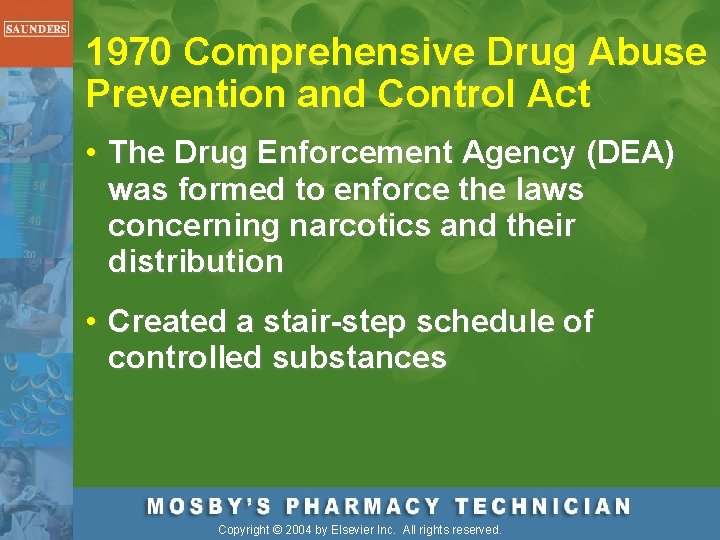 SAUNDERS

1970 Comprehensive Drug Abuse Prevention and Control Act

• The Drug Enforcement Agency (DEA) was formed to enforce the laws concerning narcotics and their distribution

• Created a stair-step schedule of controlled substances

MOSBY'S PHARMACY TECHNICIAN

Copyright © 2004 by Elsevier Inc. All rights reserved.